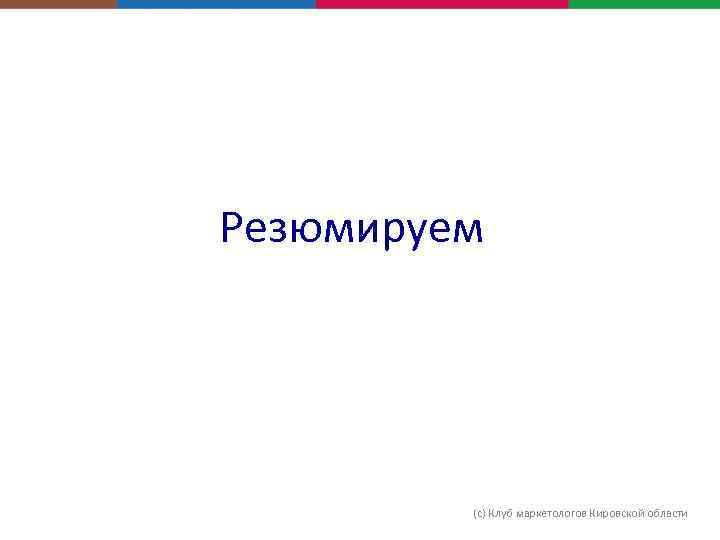 Резюмируем

(с) Клуб маркетологов Кировской области